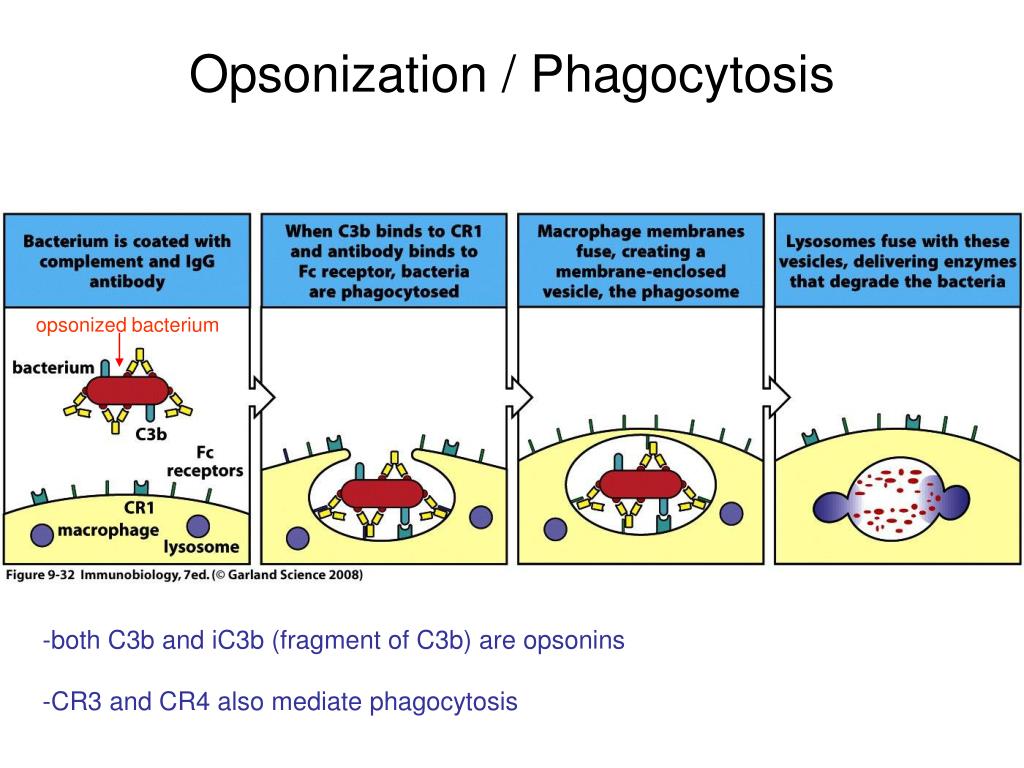 Opsonization / Phagocytosis

Bacterium is coated with complement and IgG antibody

opsonized bacterium

bacterium

C3b

Fc receptors

CR1

macrophage

lysosome

When C3b binds to CR1 and antibody binds to Fc receptor, bacteria are phagocytosed

Macrophage membranes fuse, creating a membrane-enclosed vesicle, the phagosome

Lysosomes fuse with these vesicles, delivering enzymes that degrade the bacteria

Figure 9-32 Immunobiology, 7ed. (© Garland Science 2008)

-both C3b and iC3b (fragment of C3b) are opsonins

-CR3 and CR4 also mediate phagocytosis